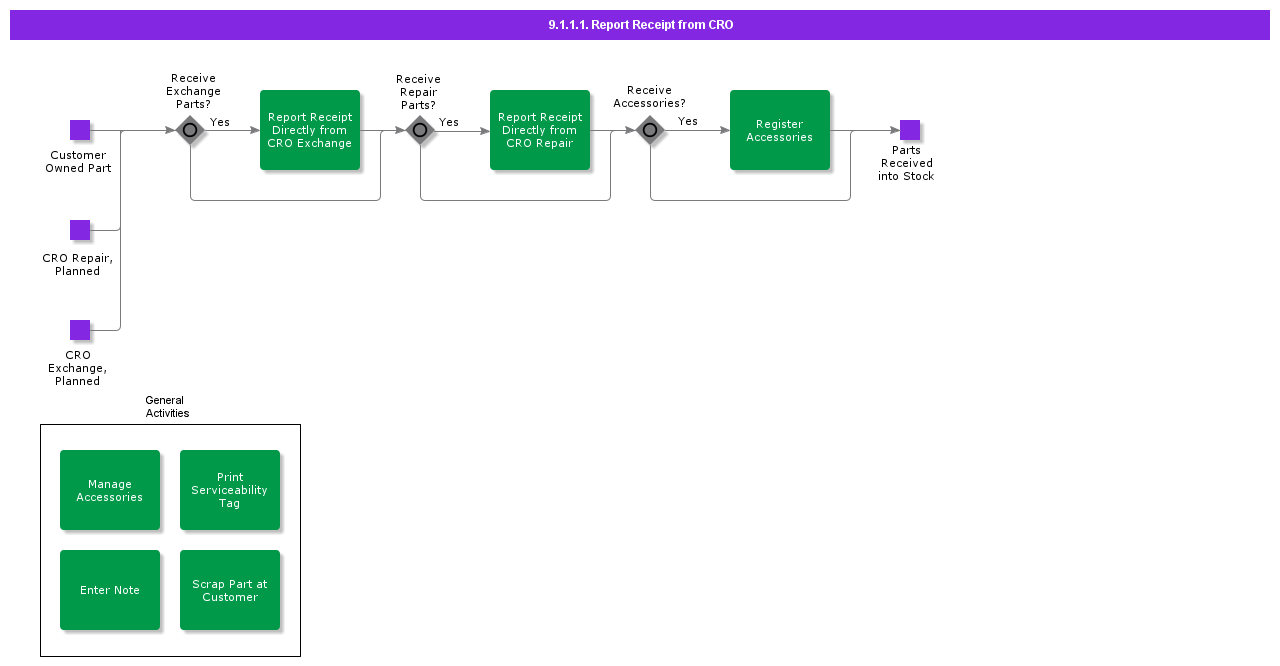 9.1.1.1. Report Receipt from CRO

Customer Owned Part

CRO Repair, Planned

CRO Exchange, Planned

Receive Exchange Parts?

Yes

Report Receipt Directly from CRO Exchange

Receive Repair Parts?

Yes

Report Receipt Directly from CRO Repair

Receive Accessories?

Yes

Register Accessories

Parts Received into Stock

General Activities

Manage Accessories

Print Serviceability Tag

Enter Note

Scrap Part at Customer